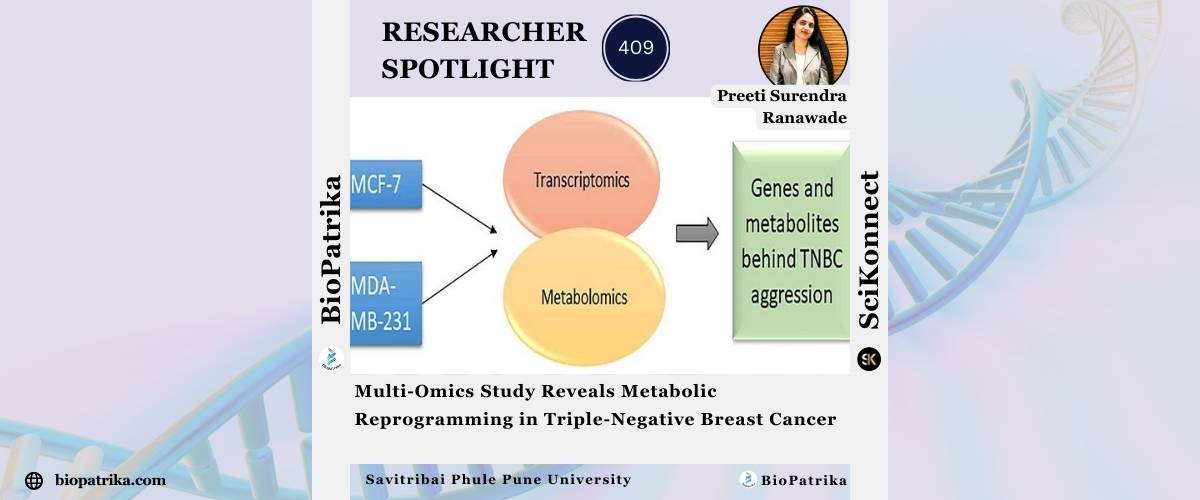 RESEARCHER SPOTLIGHT

409

Preeti Surendra Ranawade

BioPatrika

MCF-7

MDA-MB-231

Transcriptomics

Metabolomics

Genes and metabolites behind TNBC aggression

SciKonnect

SK

Multi-Omics Study Reveals Metabolic Reprogramming in Triple-Negative Breast Cancer

biopatrika.com

Savitribai Phule Pune University

BioPatrika